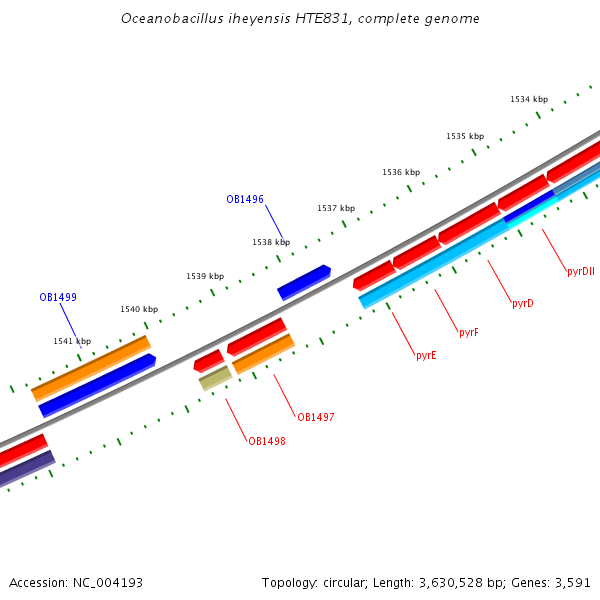 Oceanobacillus iheyensis HTE831, complete genome

1534 kbp

1535 kbp

1536 kbp

OB1496

1537 kbp

1538 kbp

1539 kbp

OB1499

1540 kbp

1541 kbp

pyrDII

pyrD

pyrF

pyrE

OB1497

OB1498

Accession: NC_004193

Topology: circular; Length: 3,630,528 bp; Genes: 3,591